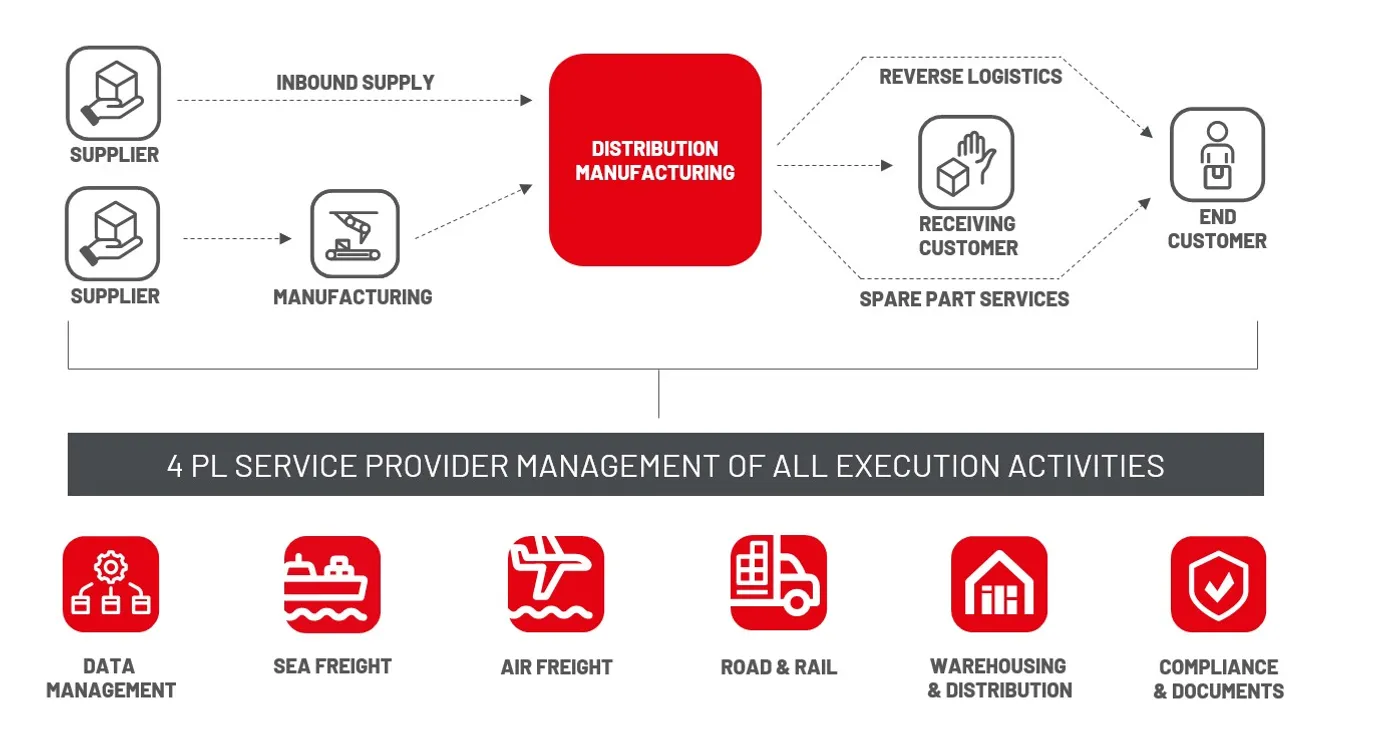 SUPPLIER

INBOUND SUPPLY

SUPPLIER

MANUFACTURING

DISTRIBUTION MANUFACTURING

REVERSE LOGISTICS

RECEIVING CUSTOMER

SPARE PART SERVICES

END CUSTOMER

4 PL SERVICE PROVIDER MANAGEMENT OF ALL EXECUTION ACTIVITIES

DATA MANAGEMENT

SEA FREIGHT

AIR FREIGHT

ROAD & RAIL

WAREHOUSING & DISTRIBUTION

COMPLIANCE & DOCUMENTS